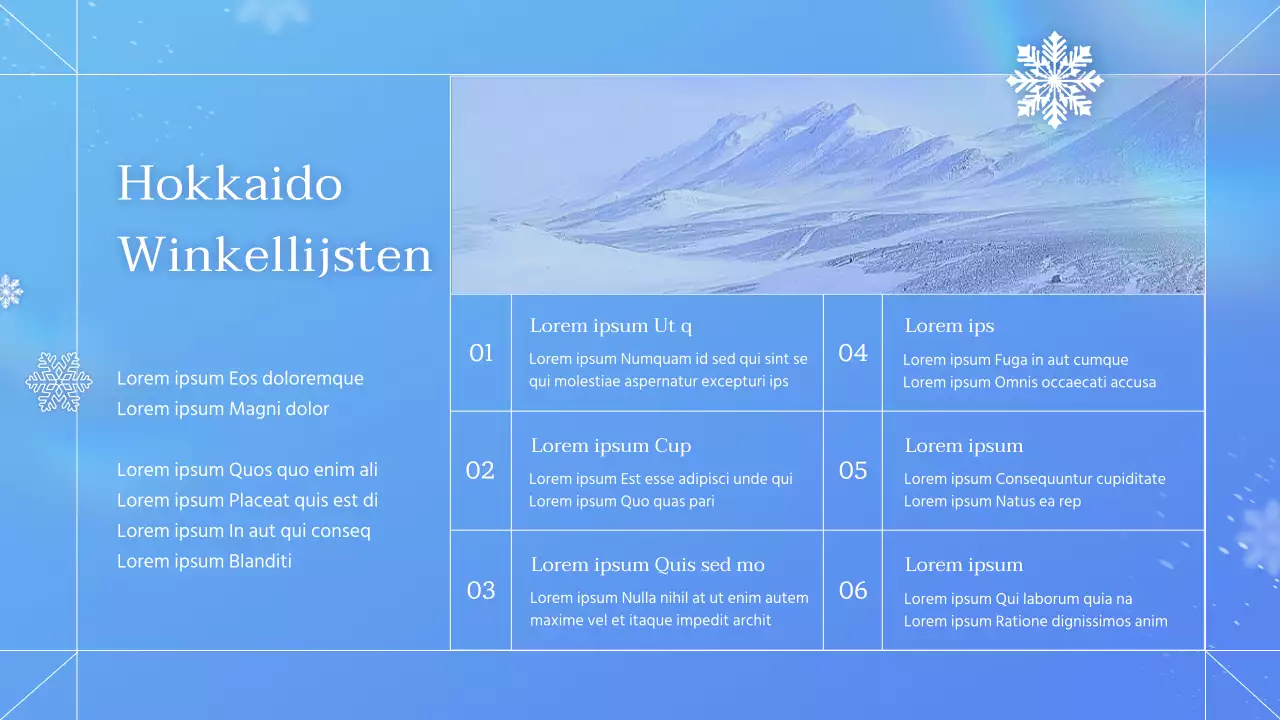 Hokkaido Winkellijsten

Lorem ipsum Eos doloremque
Lorem ipsum Magni dolor

Lorem ipsum Quos quo enim ali
Lorem ipsum Placeat quis est di
Lorem ipsum In aut qui conseq
Lorem ipsum Blanditi

01

Lorem ipsum Ut q

Lorem ipsum Numquam id sed qui sint se qui molestiae aspernatur excepturi ips

02

Lorem ipsum Cup

Lorem ipsum Est esse adipisci unde qui Lorem ipsum Quo quas pari

03

Lorem ipsum Quis sed mo

Lorem ipsum Nulla nihil at ut enim autem maxime vel et itaque impedit archit

04

Lorem ips

Lorem ipsum Fuga in aut cumque
Lorem ipsum Omnis occaecati accusa

05

Lorem ipsum

Lorem ipsum Consequuntur cupiditate
Lorem ipsum Natus ea rep

06

Lorem ipsum

Lorem ipsum Qui laborum quia na
Lorem ipsum Ratione dignissimos anim